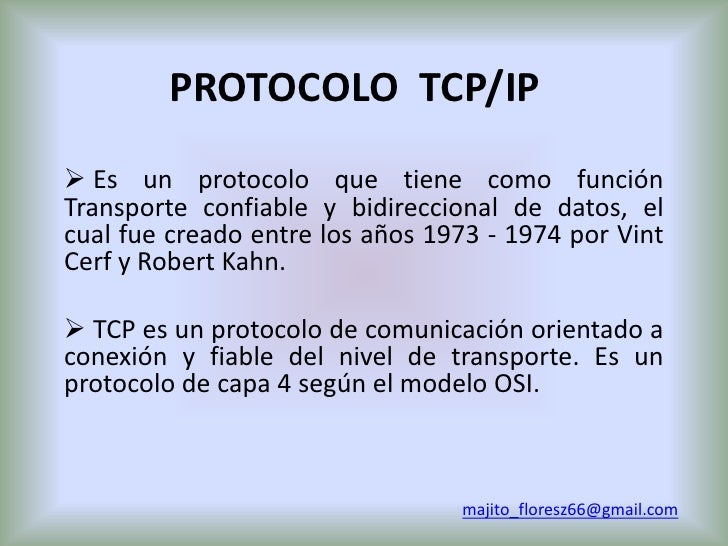 PROTOCOLO TCP/IP

➢ Es un protocolo que tiene como función Transporte confiable y bidireccional de datos, el cual fue creado entre los años 1973 - 1974 por Vint Cerf y Robert Kahn.

➢ TCP es un protocolo de comunicación orientado a conexión y fiable del nivel de transporte. Es un protocolo de capa 4 según el modelo OSI.

majito_floresz66@gmail.com